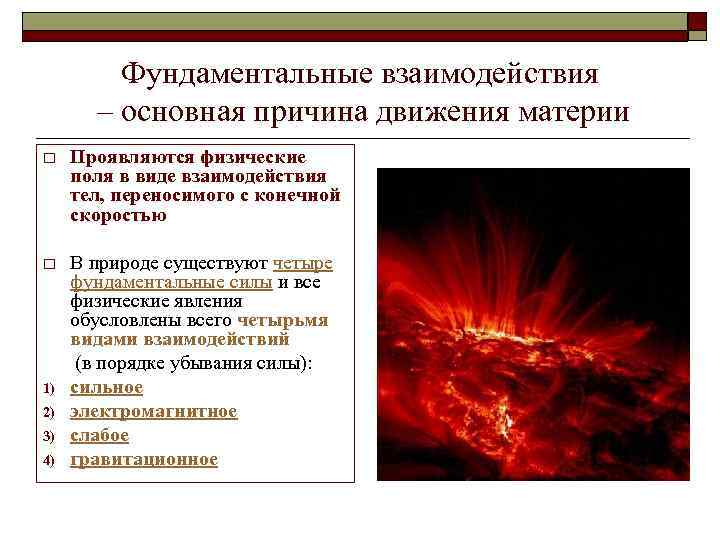 Фундаментальные взаимодействия – основная причина движения материи

□ Проявляются физические поля в виде взаимодействия тел, переносимого с конечной скоростью

□ В природе существуют четыре фундаментальные силы и все физические явления обусловлены всего четырьмя видами взаимодействий
(в порядке убывания силы):
1) сильное
2) электромагнитное
3) слабое
4) гравитационное